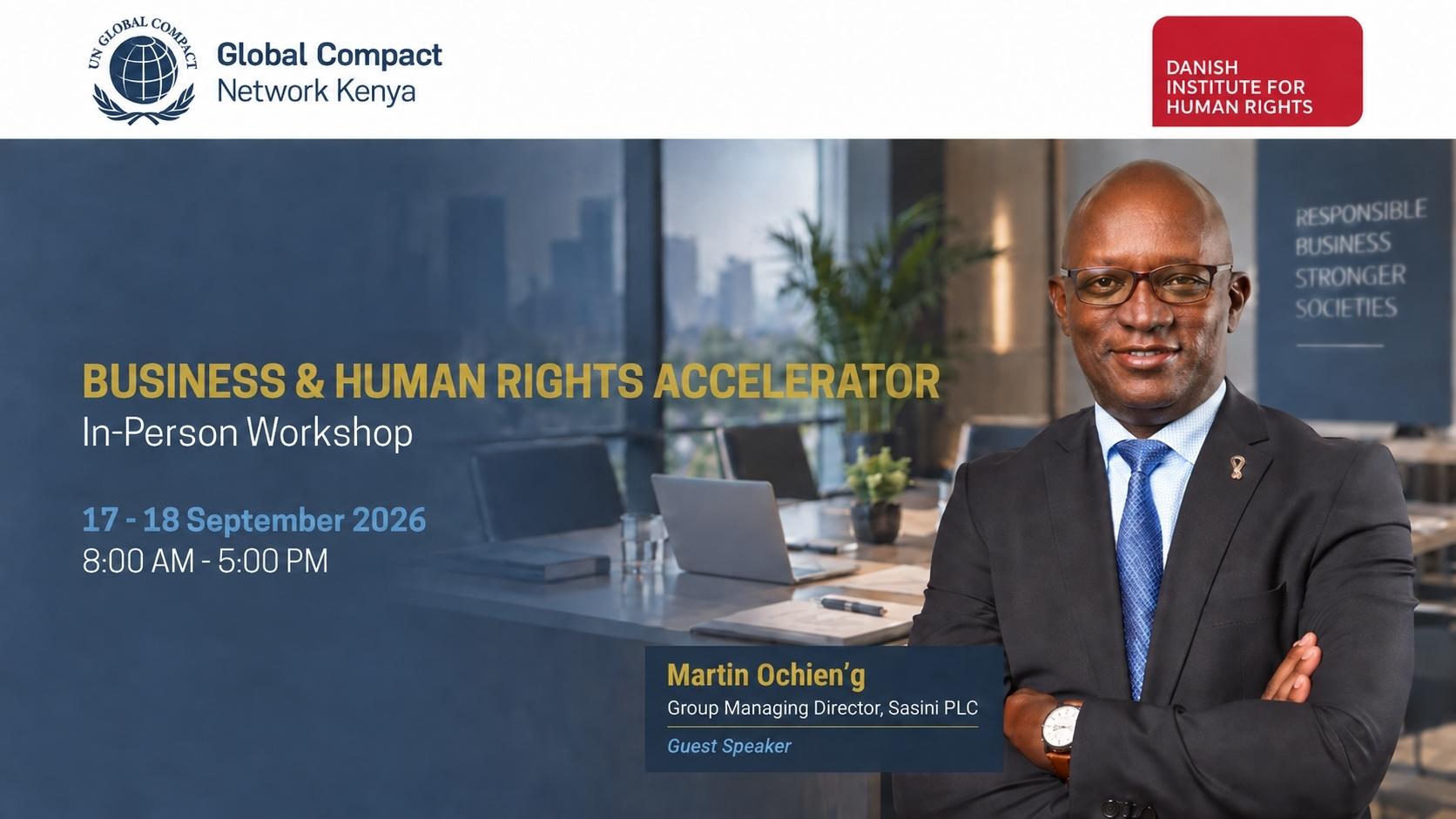 UN GLOBAL COMPACT

Global Compact
Network Kenya

DANISH
INSTITUTE FOR
HUMAN RIGHTS

RESPONSIBLE
BUSINESS
STRONGER
SOCIETIES

BUSINESS & HUMAN RIGHTS ACCELERATOR
In-Person Workshop

17 - 18 September 2026
8:00 AM - 5:00 PM

Martin Ochien'g
Group Managing Director, Sasini PLC
Guest Speaker